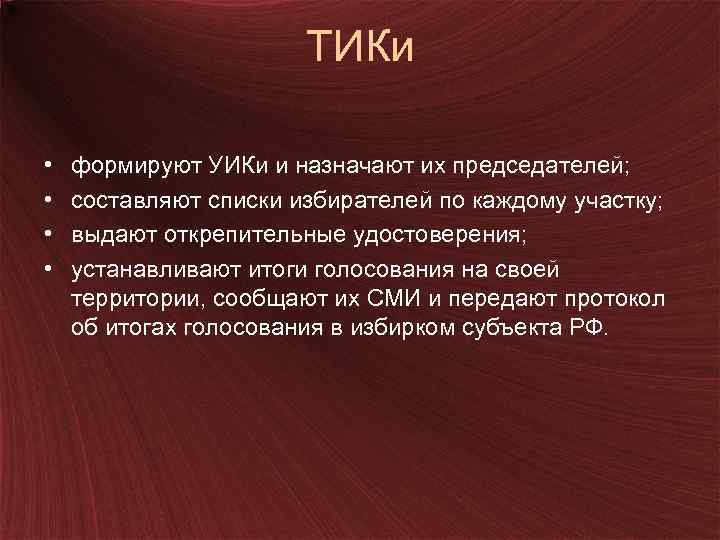 ТИКи

• формируют УИКи и назначают их председателей;
• составляют списки избирателей по каждому участку;
• выдают открепительные удостоверения;
• устанавливают итоги голосования на своей территории, сообщают их СМИ и передают протокол об итогах голосования в избирком субъекта РФ.